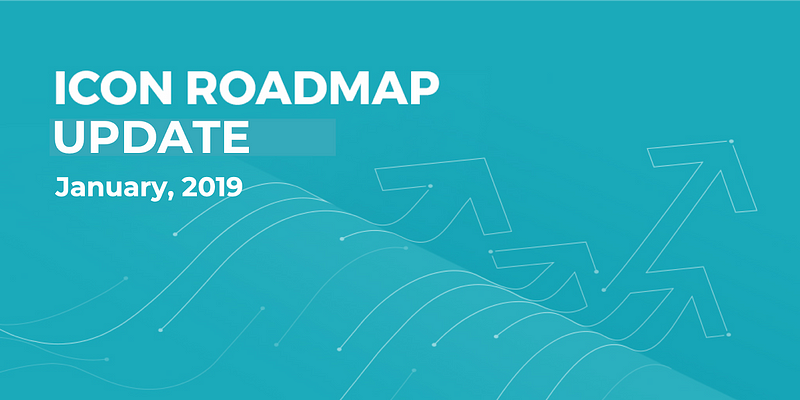 ICON ROADMAP
UPDATE
January, 2019